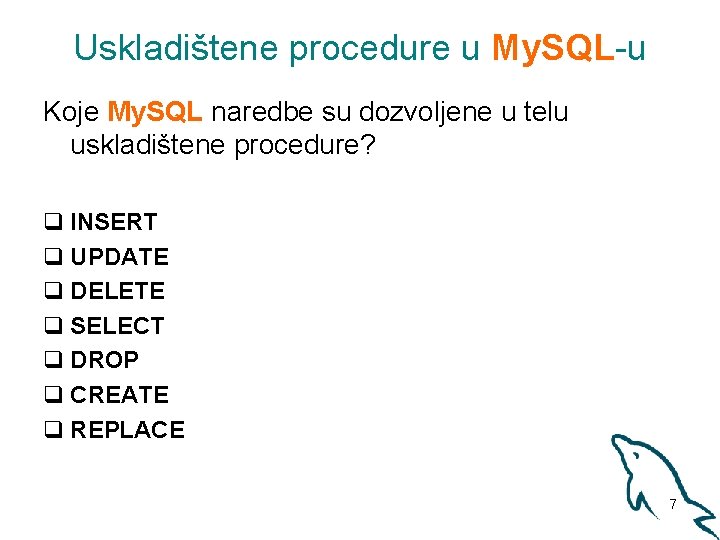 Uskladištene procedure u MySQL-u

Koje MySQL naredbe su dozvoljene u telu uskladištene procedure?

❑ INSERT
❑ UPDATE
❑ DELETE
❑ SELECT
❑ DROP
❑ CREATE
❑ REPLACE

7